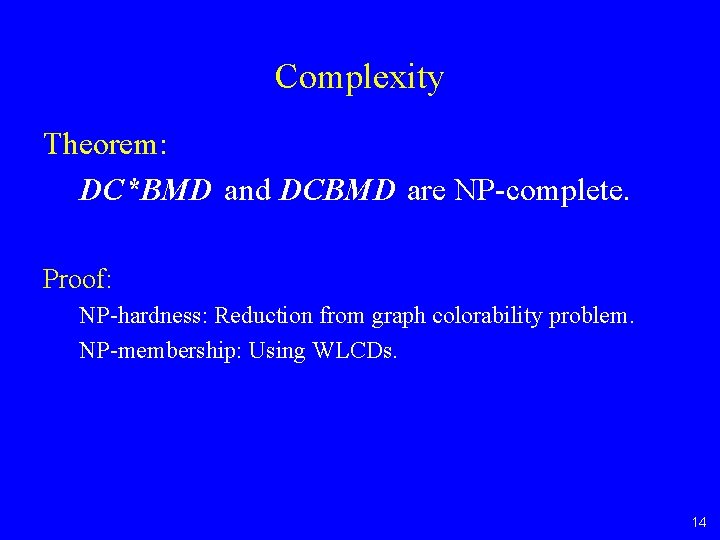 Complexity

Theorem:

DC*BMD and DCBMD are NP-complete.

Proof:

NP-hardness: Reduction from graph colorability problem.

NP-membership: Using WLCDs.

14